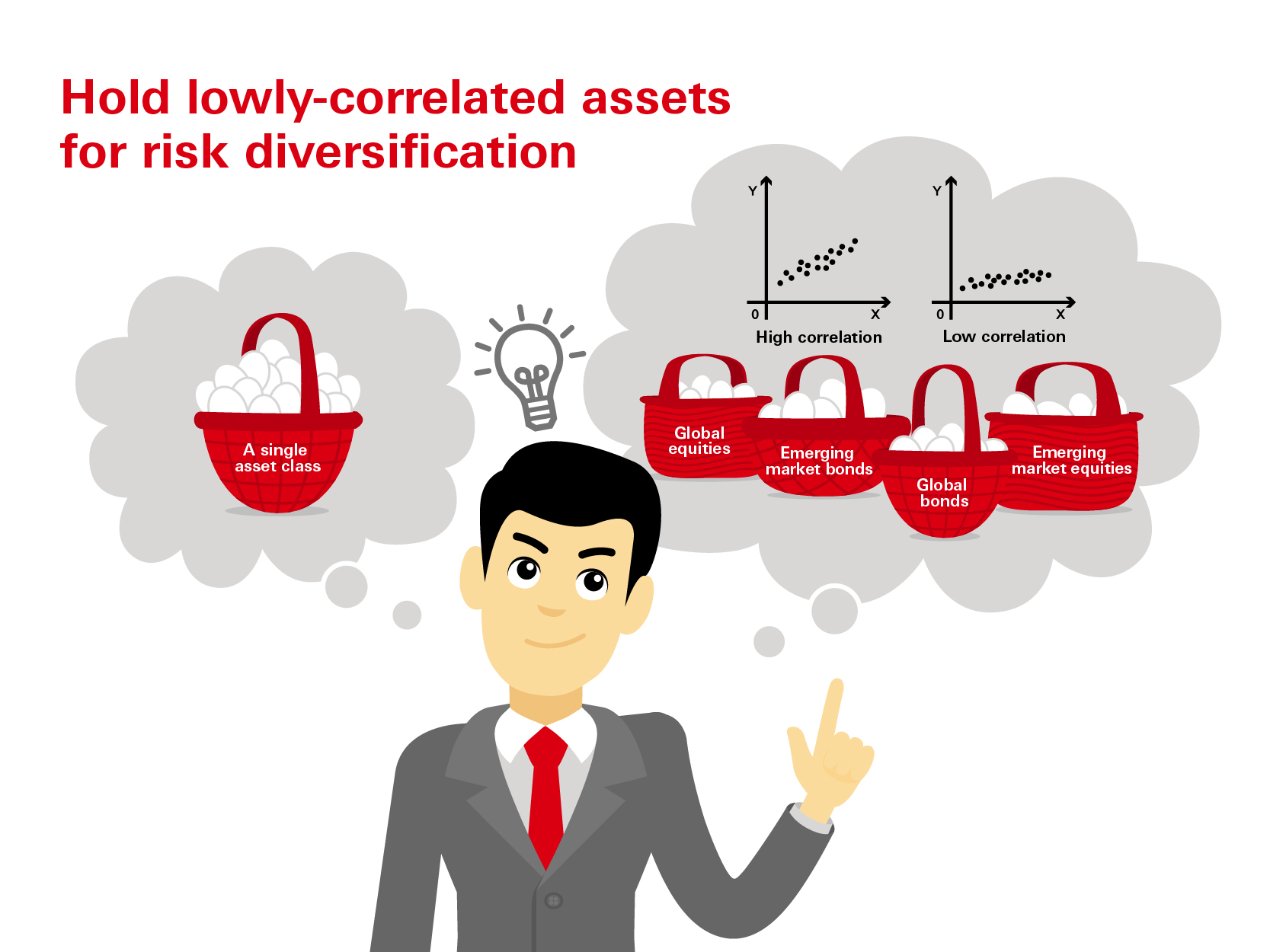 Hold lowly-correlated assets for risk diversification

A single asset class

Y
0
X
High correlation

Y
0
X
Low correlation

Global equities

Emerging market bonds

Global bonds

Emerging market equities